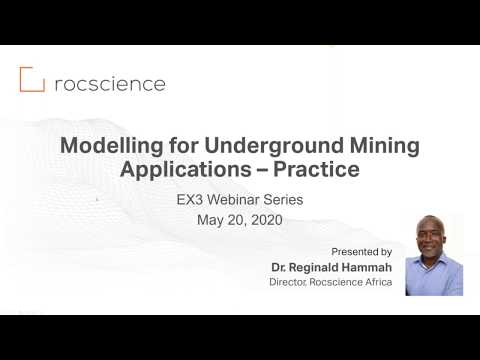 rocscience

Modelling for Underground Mining Applications – Practice

EX3 Webinar Series
May 20, 2020

Presented by
Dr. Reginald Hammah
Director, Rocscience Africa